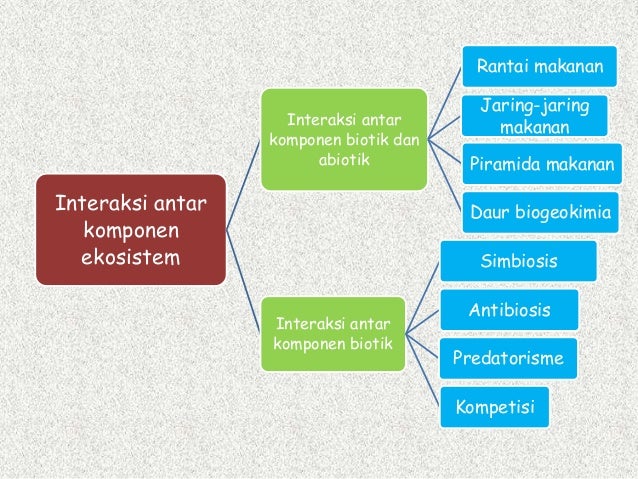 Interaksi antar komponen ekosistem

Interaksi antar komponen biotik dan abiotik

Rantai makanan

Jaring-jaring makanan

Piramida makanan

Daur biogeokimia

Interaksi antar komponen biotik

Simbiosis

Antibiosis

Predatorisme

Kompetisi